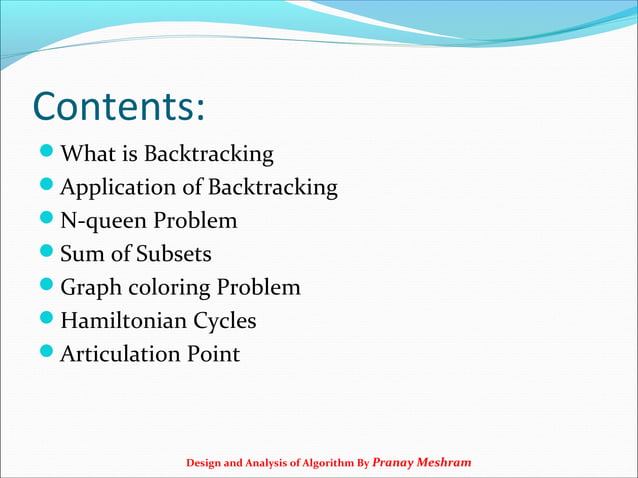 Contents:

- What is Backtracking
- Application of Backtracking
- N-queen Problem
- Sum of Subsets
- Graph coloring Problem
- Hamiltonian Cycles
- Articulation Point

Design and Analysis of Algorithm By Pranay Meshram